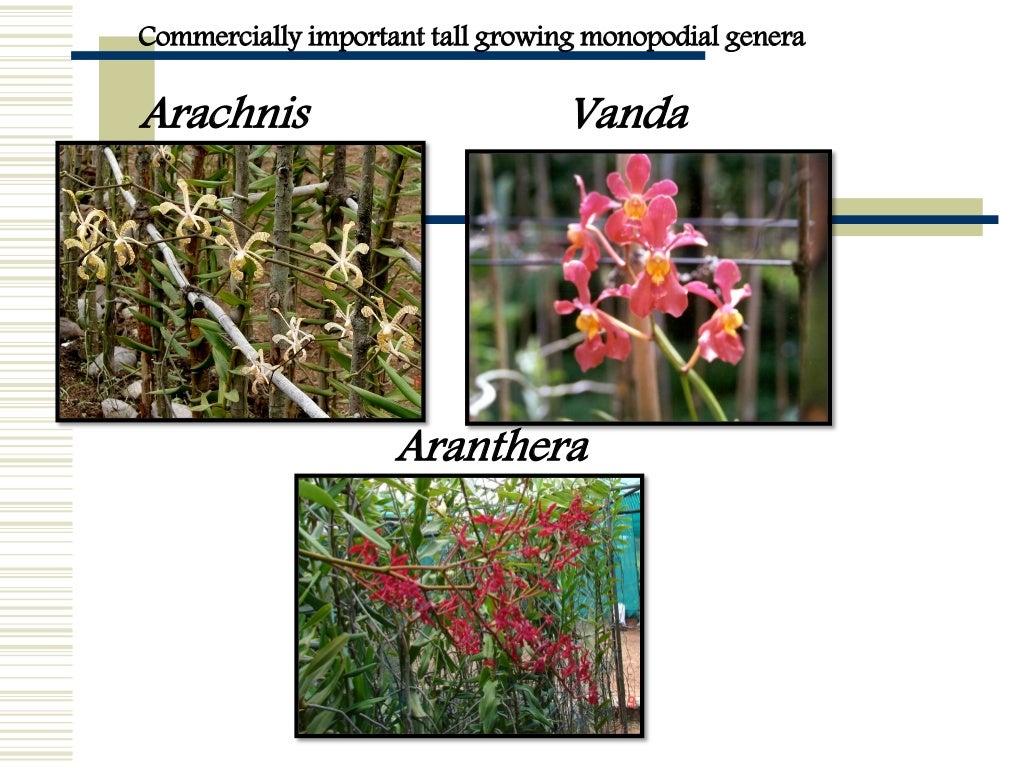 Commercially important tall growing monopodial genera

Arachnis

Vanda

Aranthera